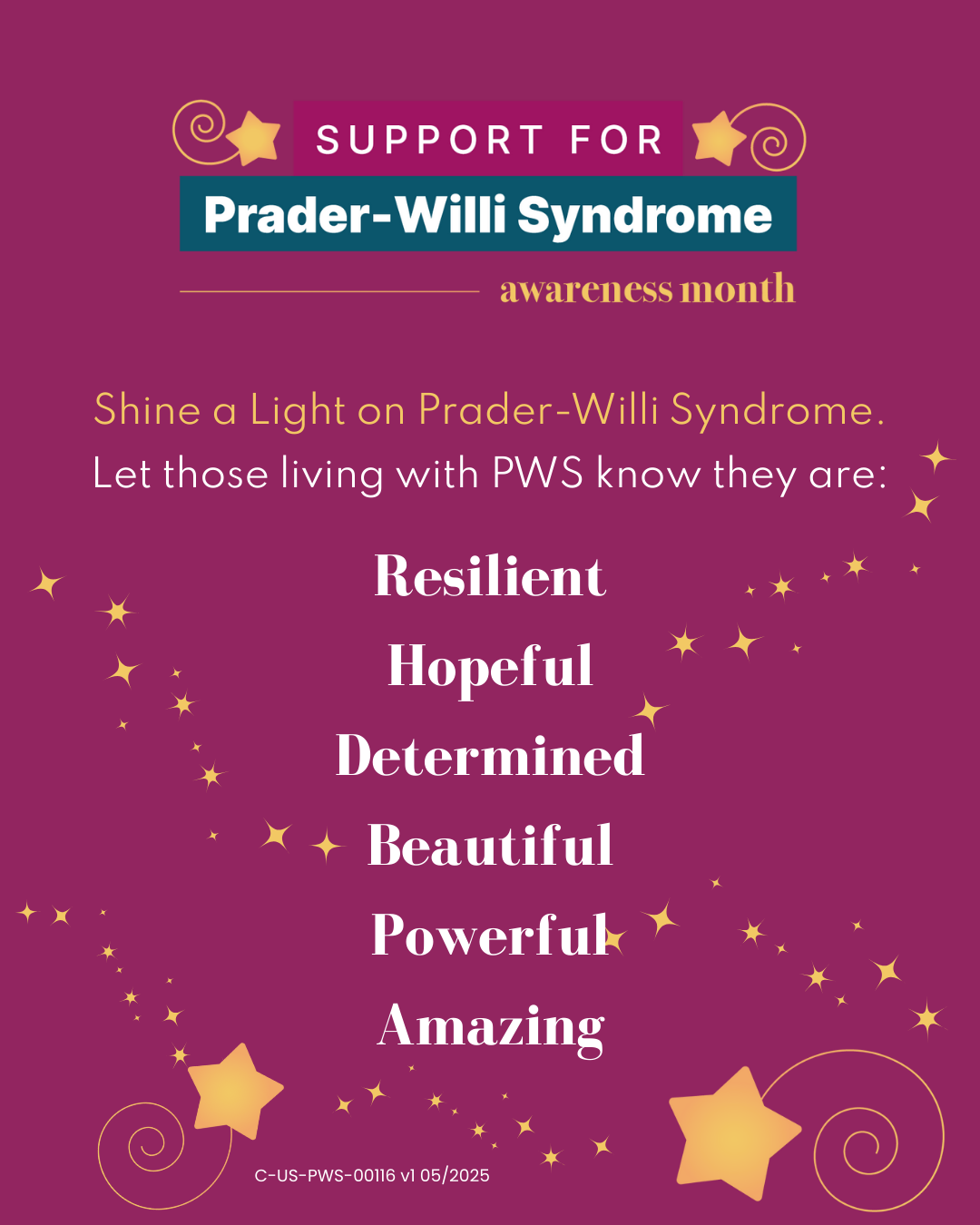 SUPPORT FOR
Prader-Willi Syndrome
awareness month

Shine a Light on Prader-Willi Syndrome.
Let those living with PWS know they are:

Resilient
Hopeful
Determined
Beautiful
Powerful
Amazing

C-US-PWS-00116 v1 05/2025